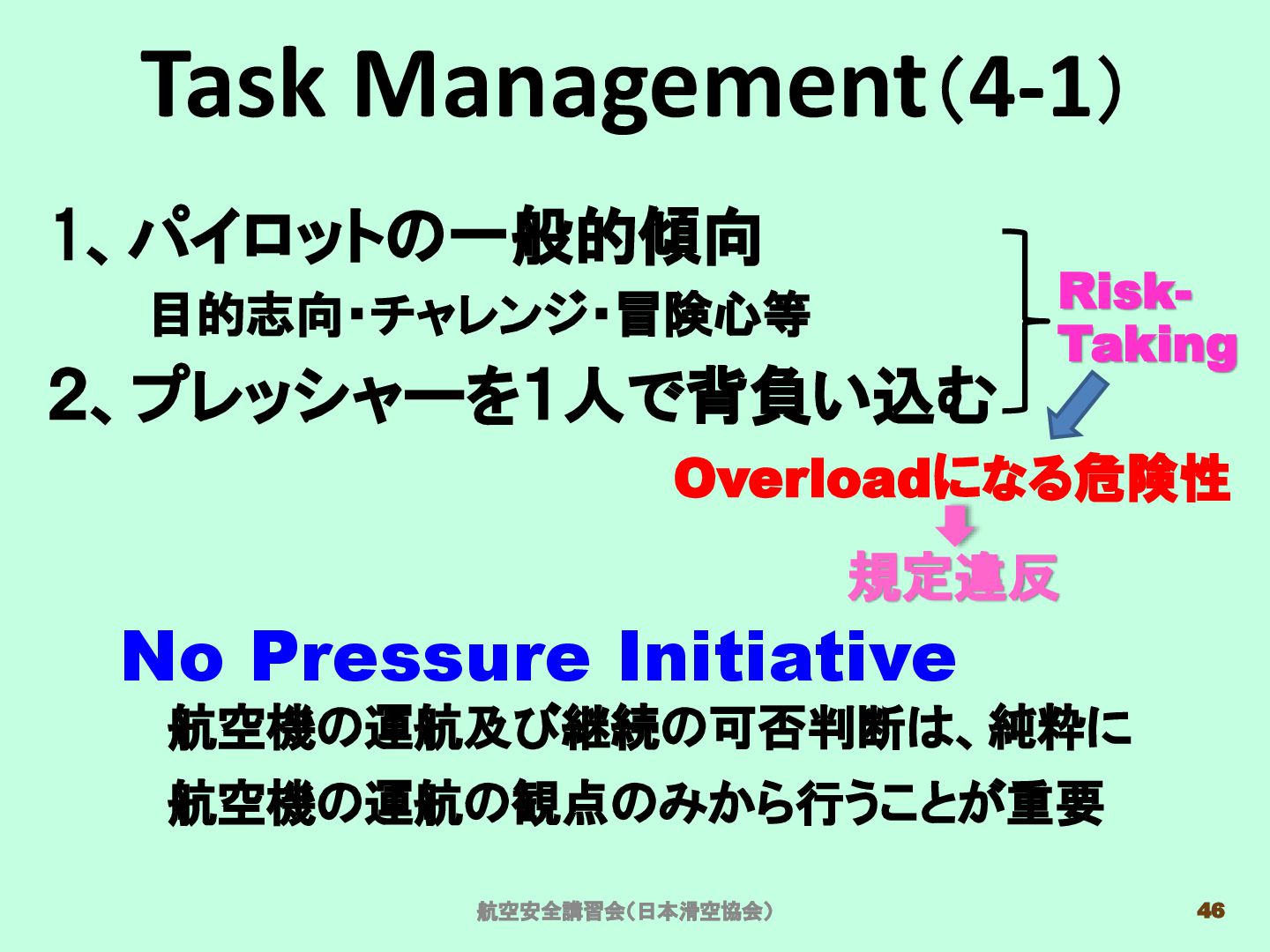 Task Management（4-1）

1、パイロットの一般的傾向

目的志向・チャレンジ・冒険心等

2、プレッシャーを1人で背負い込む

Risk-Taking

Overloadになる危険性

規定違反

No Pressure Initiative

航空機の運航及び継続の可否判断は、純粋に航空機の運航の観点のみから行うことが重要

航空安全講習会（日本滑空協会）

46